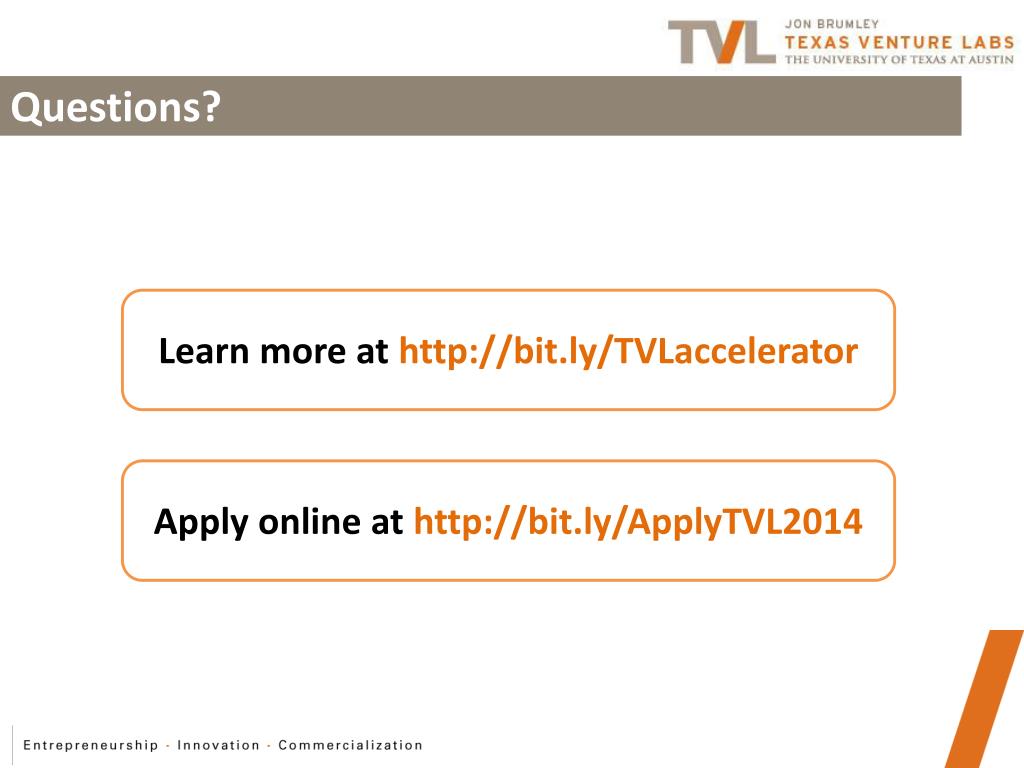 TVL JON BRUMLEY
TEXAS VENTURE LABS
THE UNIVERSITY OF TEXAS AT AUSTIN

Questions?

Learn more at http://bit.ly/TVLaccelerator

Apply online at http://bit.ly/ApplyTVL2014

Entrepreneurship · Innovation · Commercialization